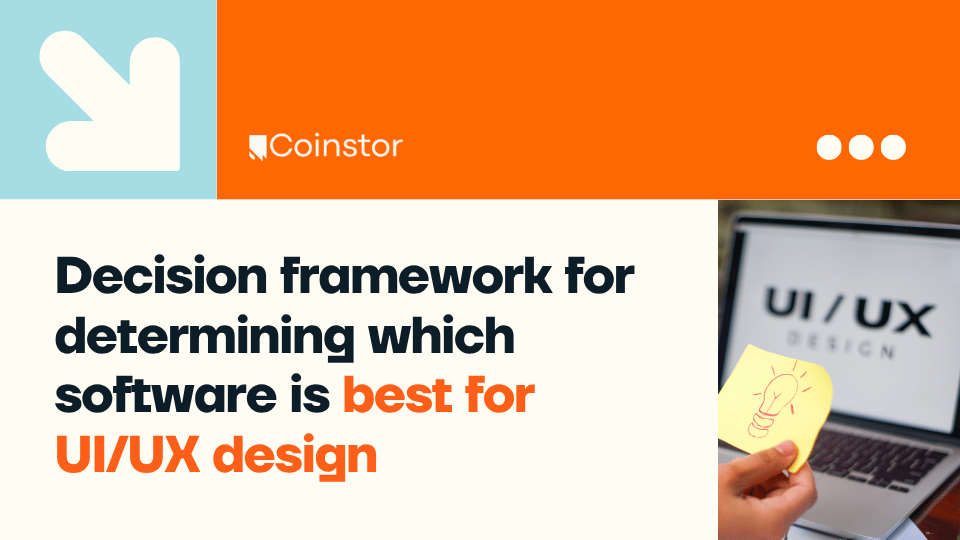 Coinstor

Decision framework for determining which software is best for UI/UX design

UI / UX
DESIGN